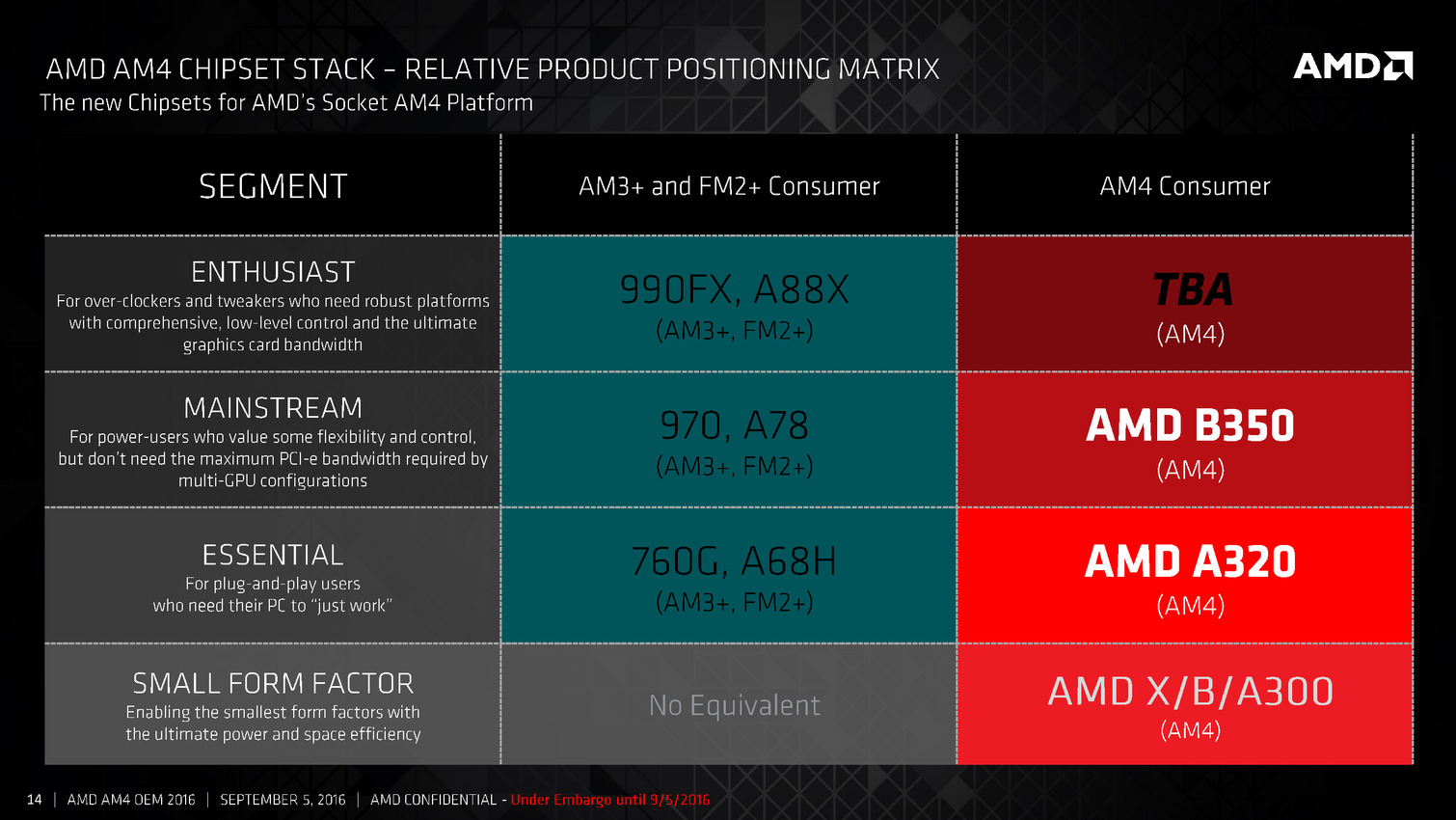 AMD AM4 CHIPSET STACK – RELATIVE PRODUCT POSITIONING MATRIX
The new Chipsets for AMD's Socket AM4 Platform

AMD

| SEGMENT | AM3+ and FM2+ Consumer | AM4 Consumer |
|---|---|---|
| ENTHUSIAST For over-clockers and tweakers who need robust platforms with comprehensive, low-level control and the ultimate graphics card bandwidth | 990FX, A88X (AM3+, FM2+) | TBA (AM4) |
| MAINSTREAM For power-users who value some flexibility and control, but don't need the maximum PCI-e bandwidth required by multi-GPU configurations | 970, A78 (AM3+, FM2+) | AMD B350 (AM4) |
| ESSENTIAL For plug-and-play users who need their PC to "just work" | 760G, A68H (AM3+, FM2+) | AMD A320 (AM4) |
| SMALL FORM FACTOR Enabling the smallest form factors with the ultimate power and space efficiency | No Equivalent | AMD X/B/A300 (AM4) |

14 | AMD AM4 OEM 2016 | SEPTEMBER 5, 2016 | AMD CONFIDENTIAL - Under Embargo until 9/5/2016